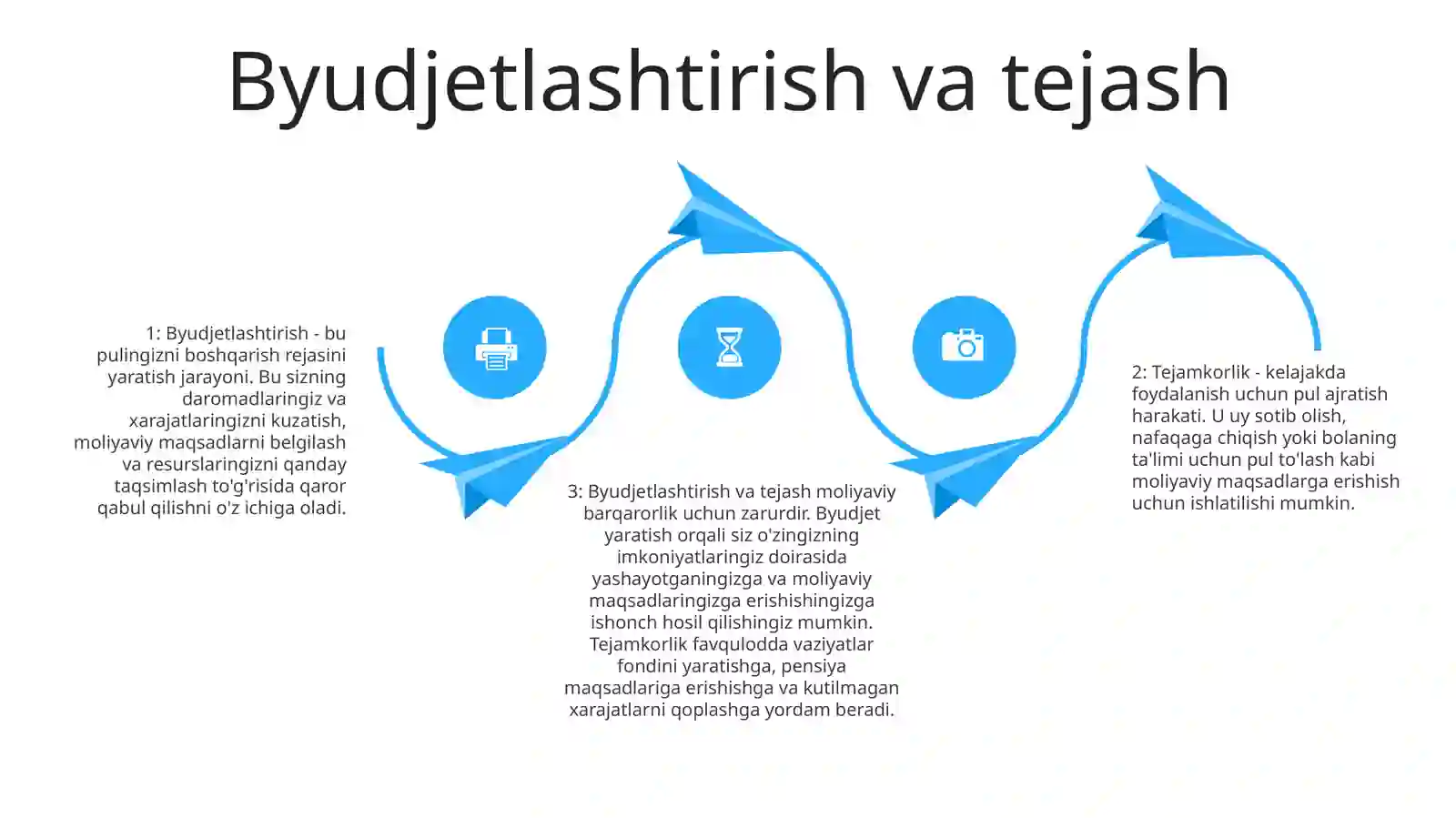 Byudjetlashtirish va tejash

1: Byudjetlashtirish - bu pulingizni boshqarish rejasini yaratish jarayoni. Bu sizning daromadlaringiz va xarajatlaringizni kuzatish, moliyaviy maqsadlarni belgilash va resurslaringizni qanday taqsimlash to'g'risida qaror qabul qilishni o'z ichiga oladi.

3: Byudjetlashtirish va tejash moliyaviy barqarorlik uchun zarurdir. Byudjet yaratish orqali siz o'zingizning imkoniyatlaringiz doirasida yashayotganingizga va moliyaviy maqsadlaringizga erishishingizga ishonch hosil qilishingiz mumkin. Tejamkorlik favqulodda vaziyatlar fondini yaratishga, pensiya maqsadlariga erishishga va kutilmagan xarajatlarni qoplashga yordam beradi.

2: Tejamkorlik - kelajakda foydalanish uchun pul ajratish harakati. U uy sotib olish, nafaqaga chiqish yoki bolaning ta'limi uchun pul to'lash kabi moliyaviy maqsadlarga erishish uchun ishlatilishi mumkin.